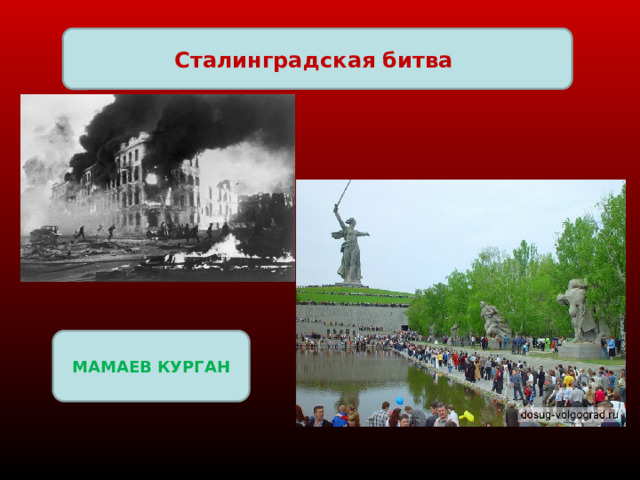 Сталинградская битва

МАМАЕВ КУРГАН

dosug-volgograd.ru